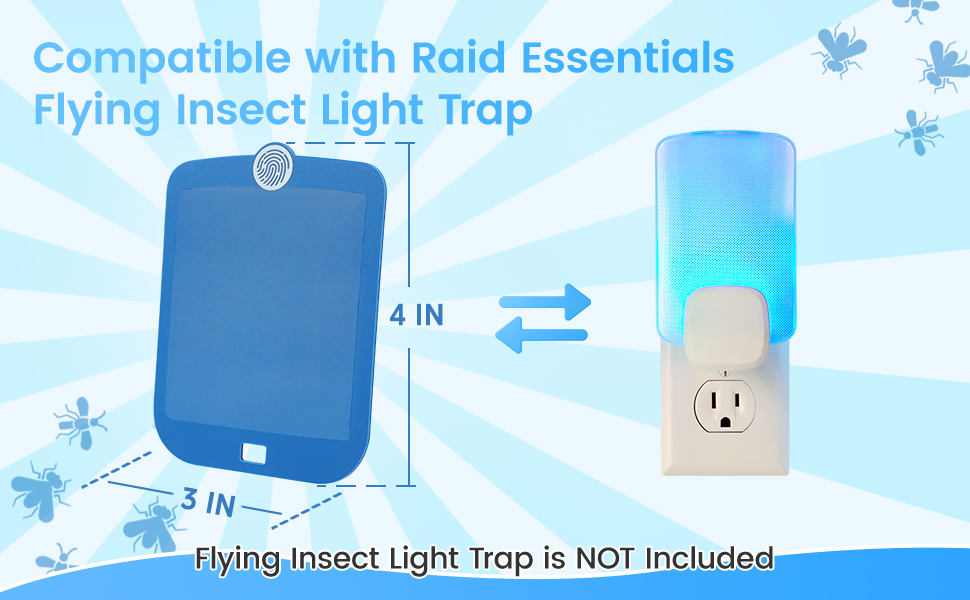 Compatible with Raid Essentials Flying Insect Light Trap

4 IN

3 IN

Flying Insect Light Trap is NOT Included